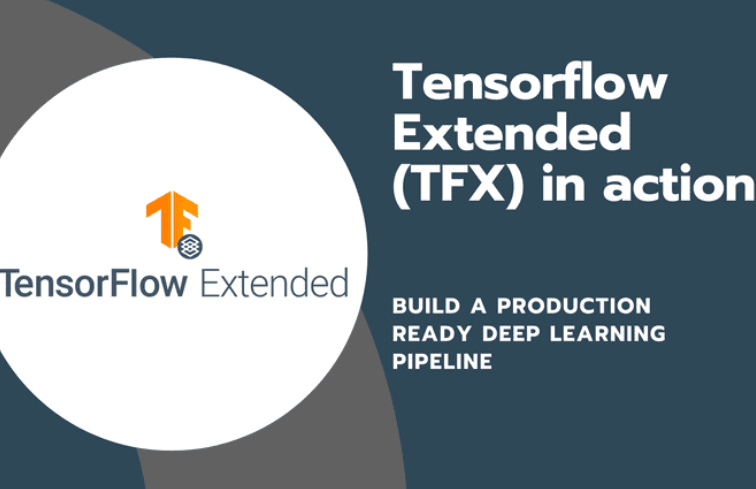 TensorFlow Extended

Tensorflow Extended (TFX) in action

BUILD A PRODUCTION READY DEEP LEARNING PIPELINE